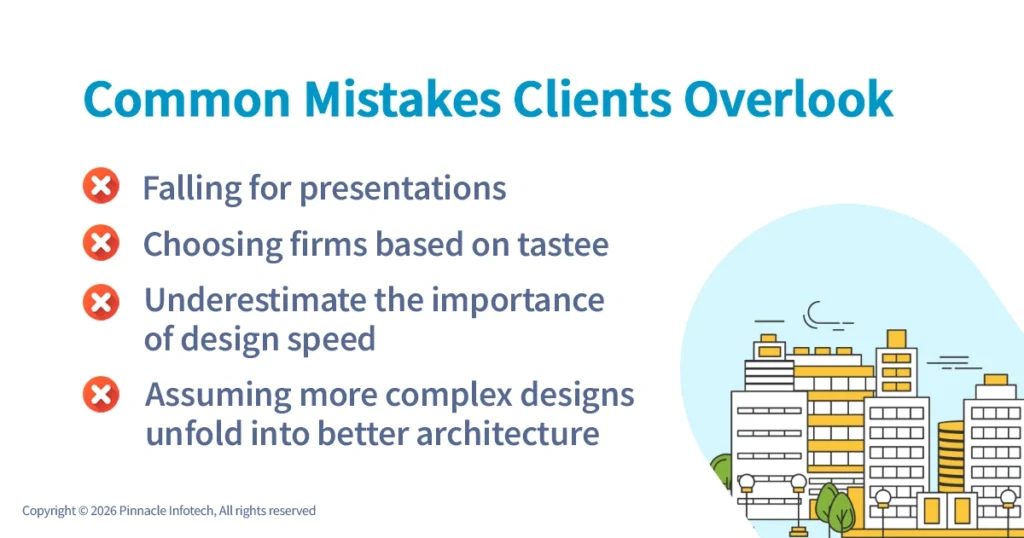 Common Mistakes Clients Overlook

Falling for presentations

Choosing firms based on tastee

Underestimate the importance of design speed

Assuming more complex designs unfold into better architecture

Copyright © 2026 Pinnacle Infotech, All rights reserved